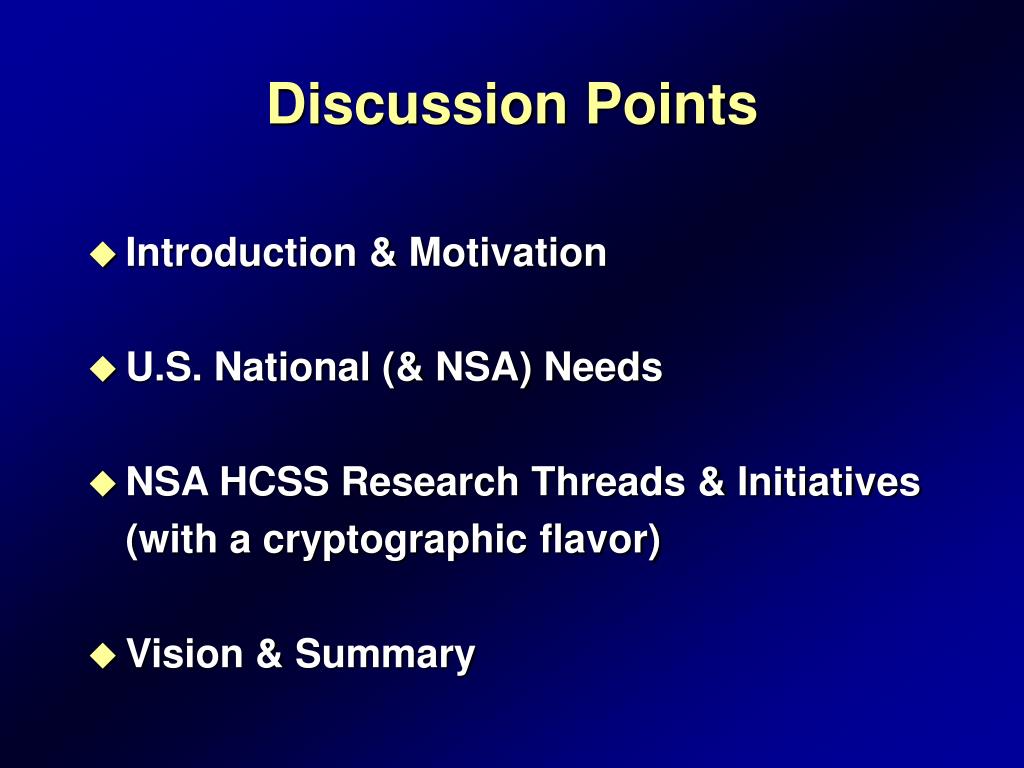 Discussion Points

◆ Introduction & Motivation

◆ U.S. National (& NSA) Needs

◆ NSA HCSS Research Threads & Initiatives (with a cryptographic flavor)

◆ Vision & Summary